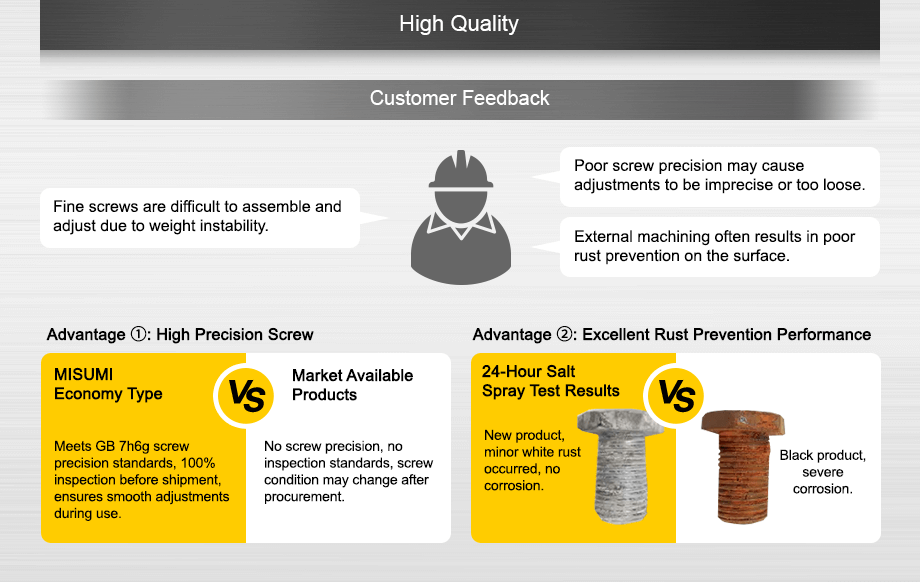 High Quality

Customer Feedback

Fine screws are difficult to assemble and adjust due to weight instability.

Poor screw precision may cause adjustments to be imprecise or too loose.

External machining often results in poor rust prevention on the surface.

Advantage ①: High Precision Screw

MISUMI Economy Type

VS

Market Available Products

Meets GB 7h6g screw precision standards, 100% inspection before shipment, ensures smooth adjustments during use.

No screw precision, no inspection standards, screw condition may change after procurement.

Advantage ②: Excellent Rust Prevention Performance

24-Hour Salt Spray Test Results

VS

New product, minor white rust occurred, no corrosion.

Black product, severe corrosion.